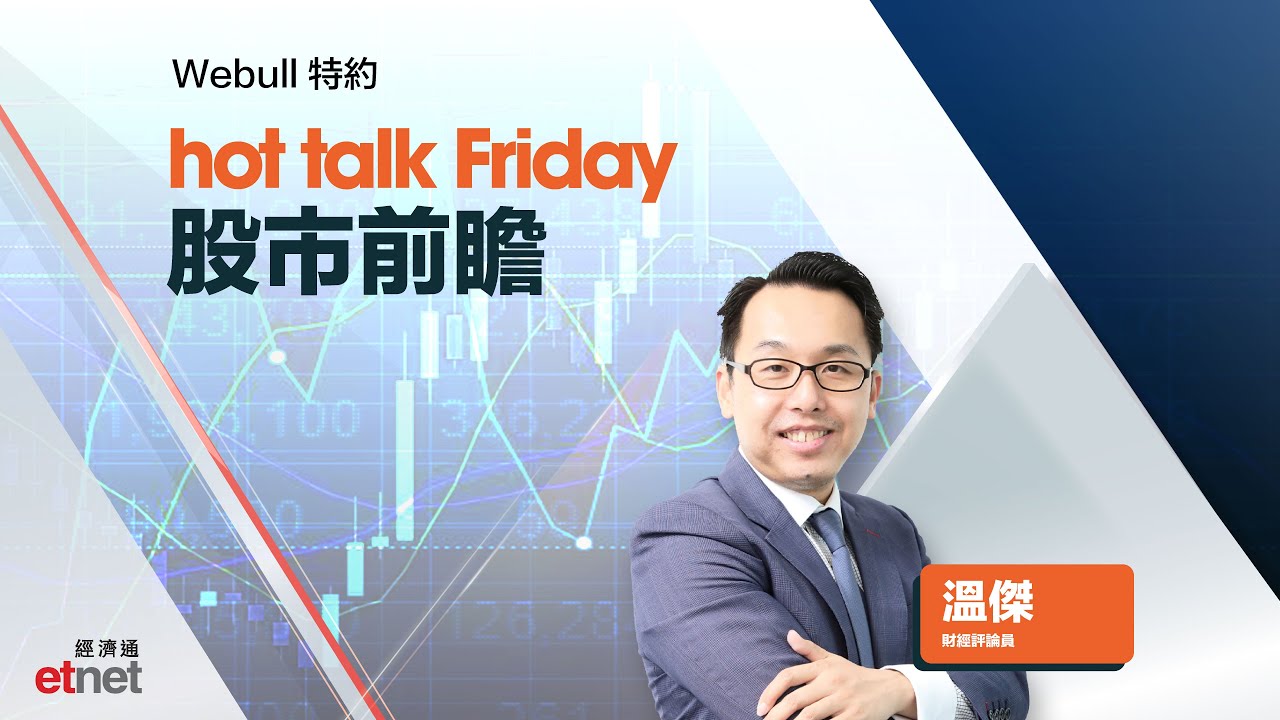 Webull 特約

hot talk Friday

股市前瞻

溫傑

財經評論員

經濟通

etnet